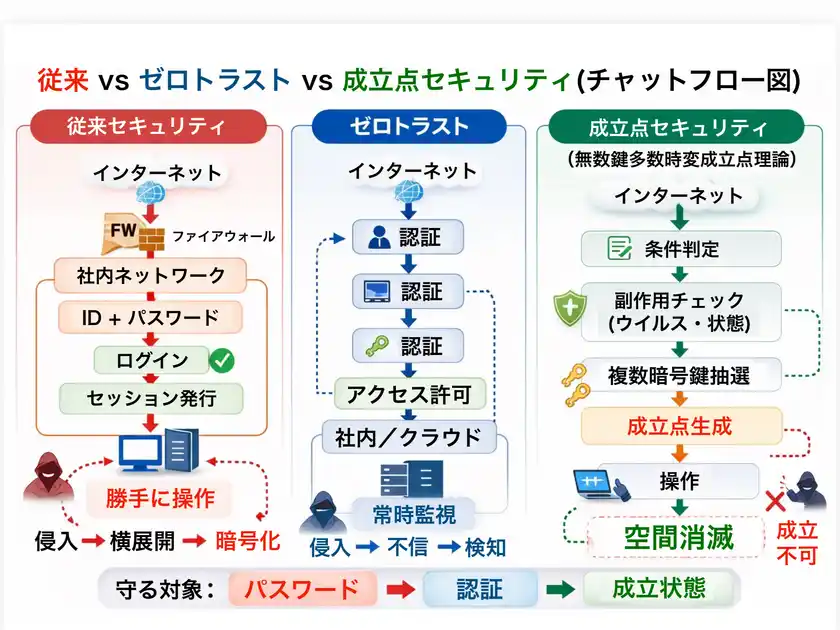 従来 vs ゼロトラスト vs 成立点セキュリティ(チャットフロー図)

従来セキュリティ

インターネット

FW

ファイアウォール

社内ネットワーク

ID + パスワード

ログイン

セッション発行

勝手に操作

侵入 → 横展開 → 暗号化

ゼロトラスト

インターネット

認証

認証

認証

アクセス許可

社内／クラウド

常時監視

侵入 → 不信 → 検知

成立点セキュリティ

(無数鍵多数時変成立点理論)

インターネット

条件判定

副作用チェック (ウイルス・状態)

複数暗号鍵抽選

成立点生成

操作

空間消滅

成立不可

守る対象： パスワード → 認証 → 成立状態